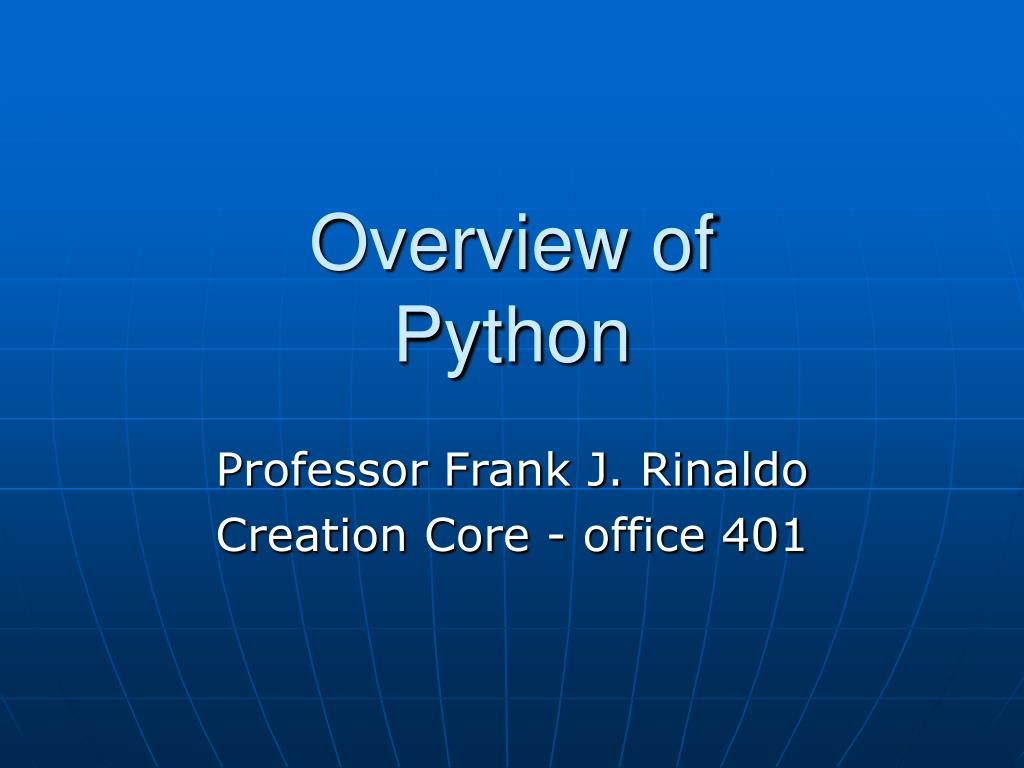 Overview of Python

Professor Frank J. Rinaldo
Creation Core - office 401